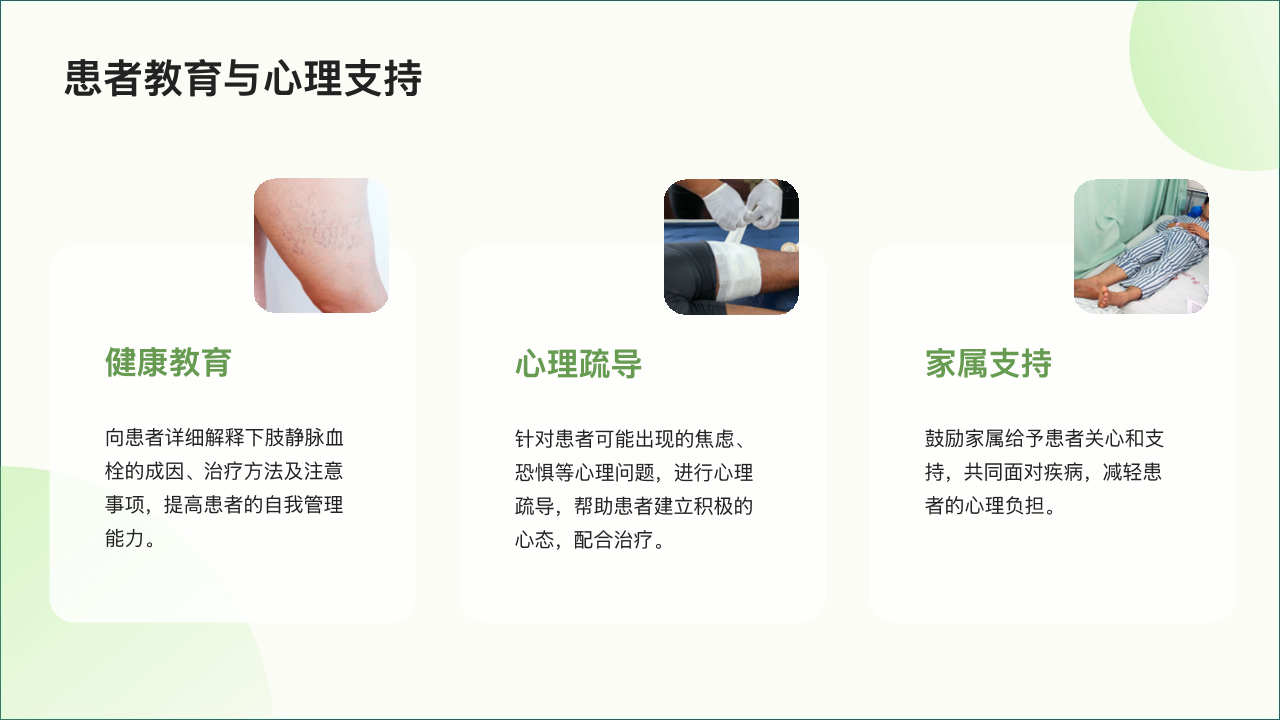 患者教育与心理支持

健康教育

向患者详细解释下肢静脉血栓的成因、治疗方法及注意事项，提高患者的自我管理能力。

心理疏导

针对患者可能出现的焦虑、恐惧等心理问题，进行心理疏导，帮助患者建立积极的心态，配合治疗。

家属支持

鼓励家属给予患者关心和支持，共同面对疾病，减轻患者的心理负担。